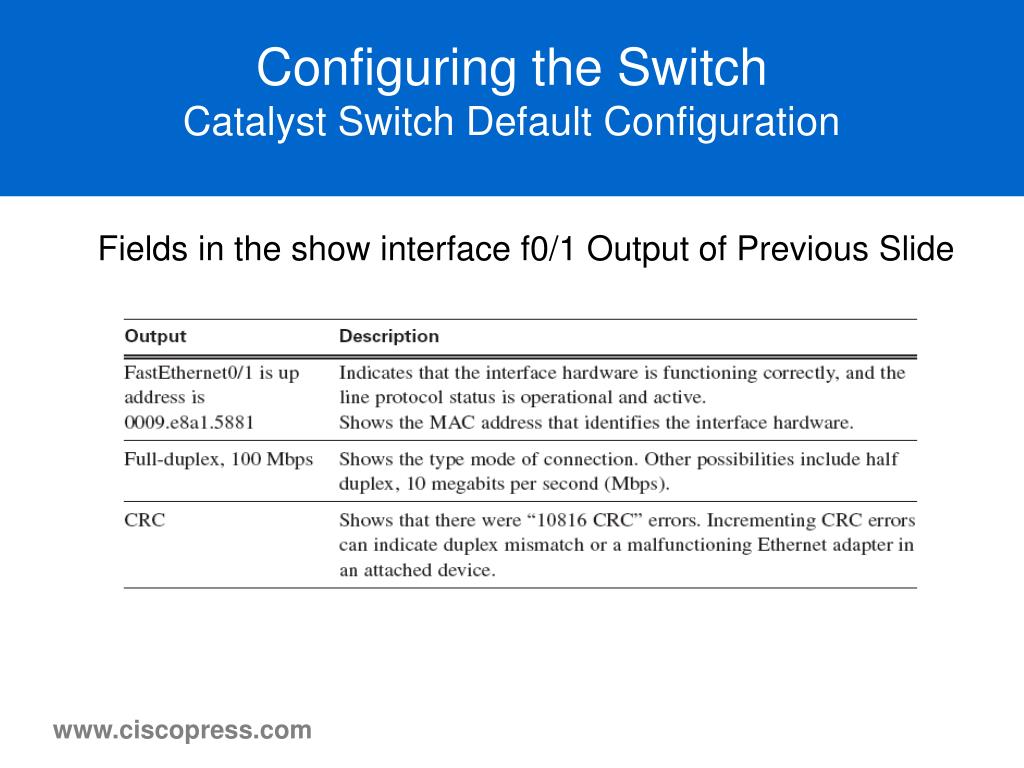 Configuring the Switch
Catalyst Switch Default Configuration

Fields in the show interface f0/1 Output of Previous Slide

| Output | Description |
|---|---|
| FastEthernet0/1 is up address is 0009.e8a1.5881 | Indicates that the interface hardware is functioning correctly, and the line protocol status is operational and active. Shows the MAC address that identifies the interface hardware. |
| Full-duplex, 100 Mbps | Shows the type mode of connection. Other possibilities include half duplex, 10 megabits per second (Mbps). |
| CRC | Shows that there were “10816 CRC” errors. Incrementing CRC errors can indicate duplex mismatch or a malfunctioning Ethernet adapter in an attached device. |

www.ciscopress.com